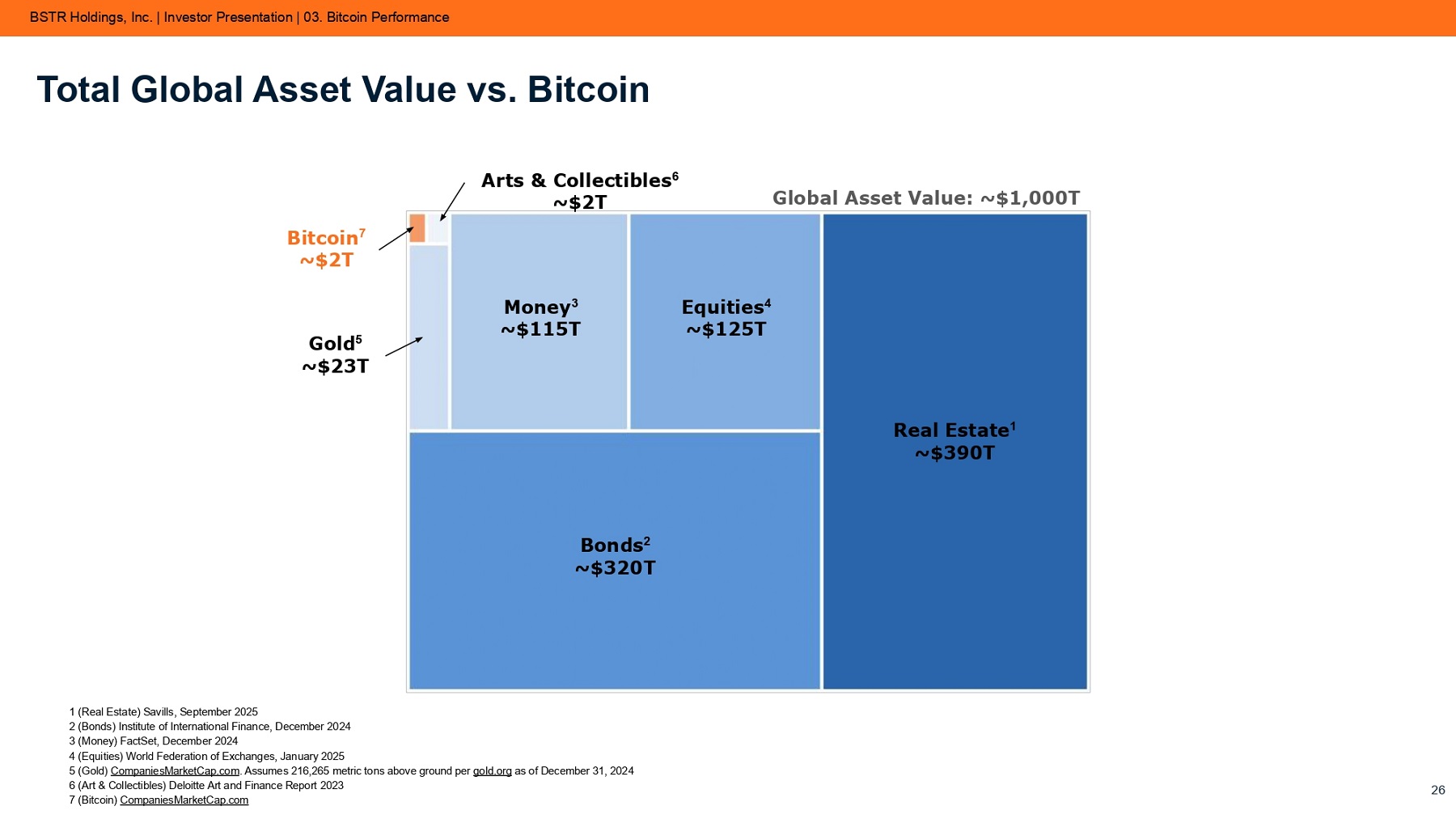 BSTR Holdings, Inc. | Investor Presentation | 03. Bitcoin Performance

Total Global Asset Value vs. Bitcoin

Arts & Collectibles$^6$
~$2T

Global Asset Value: ~$1,000T

Bitcoin$^7$
~$2T

Gold$^5$
~$23T

Money$^3$
~$115T

Equities$^4$
~$125T

Real Estate$^1$
~$390T

Bonds$^2$
~$320T

1 (Real Estate) Savills, September 2025
2 (Bonds) Institute of International Finance, December 2024
3 (Money) FactSet, December 2024
4 (Equities) World Federation of Exchanges, January 2025
5 (Gold) CompaniesMarketCap.com. Assumes 216,265 metric tons above ground per gold.org as of December 31, 2024
6 (Art & Collectibles) Deloitte Art and Finance Report 2023
7 (Bitcoin) CompaniesMarketCap.com

26